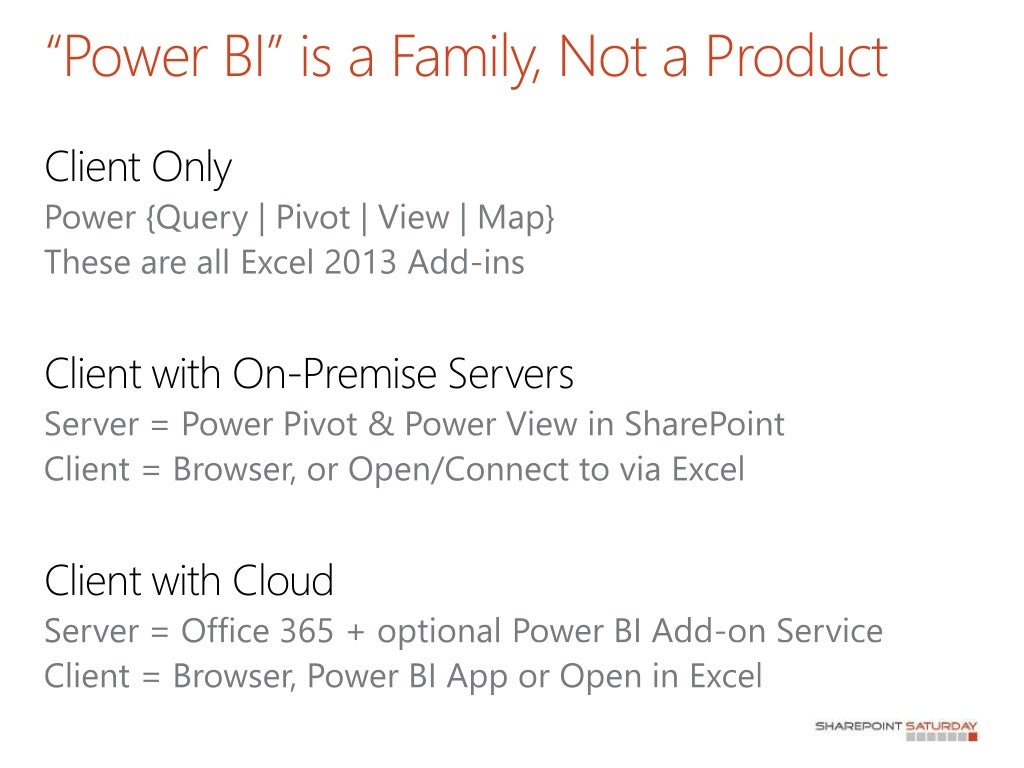 “Power BI” is a Family, Not a Product

Client Only
Power {Query | Pivot | View | Map}
These are all Excel 2013 Add-ins

Client with On-Premise Servers
Server = Power Pivot & Power View in SharePoint
Client = Browser, or Open/Connect to via Excel

Client with Cloud
Server = Office 365 + optional Power BI Add-on Service
Client = Browser, Power BI App or Open in Excel

SHAREPOINT SATURDAY